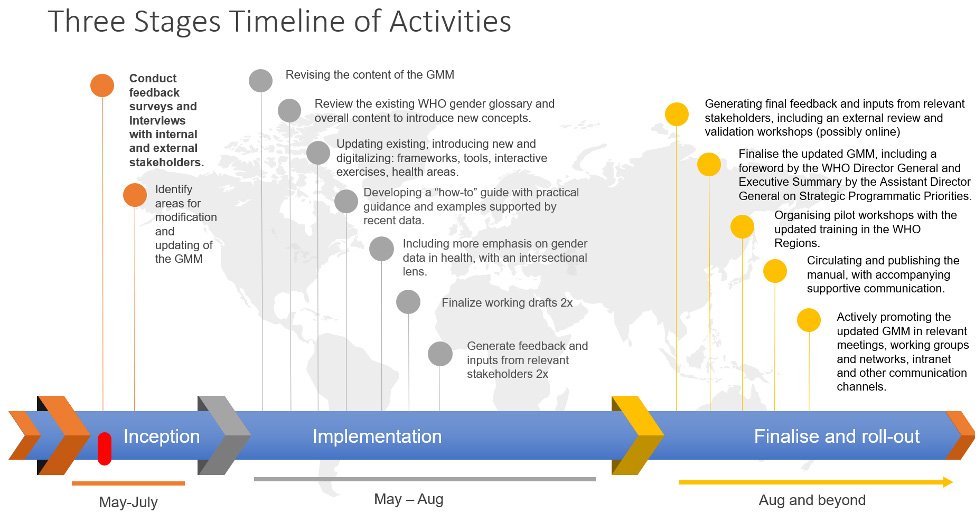 Three Stages Timeline of Activities

Conduct feedback surveys and Interviews with internal and external stakeholders.

Identify areas for modification and updating of the GMM

Revising the content of the GMM

Review the existing WHO gender glossary and overall content to introduce new concepts.

Updating existing, introducing new and digitalizing: frameworks, tools, interactive exercises, health areas.

Developing a "how-to" guide with practical guidance and examples supported by recent data.

Including more emphasis on gender data in health, with an intersectional lens.

Finalize working drafts 2x

Generate feedback and inputs from relevant stakeholders 2x

Generating final feedback and inputs from relevant stakeholders, including an external review and validation workshops (possibly online)

Finalise the updated GMM, including a foreword by the WHO Director General and Executive Summary by the Assistant Director General on Strategic Programmatic Priorities.

Organising pilot workshops with the updated training in the WHO Regions.

Circulating and publishing the manual, with accompanying supportive communication.

Actively promoting the updated GMM in relevant meetings, working groups and networks, intranet and other communication channels.

Inception

Implementation

Finalise and roll-out

May-July

May – Aug

Aug and beyond